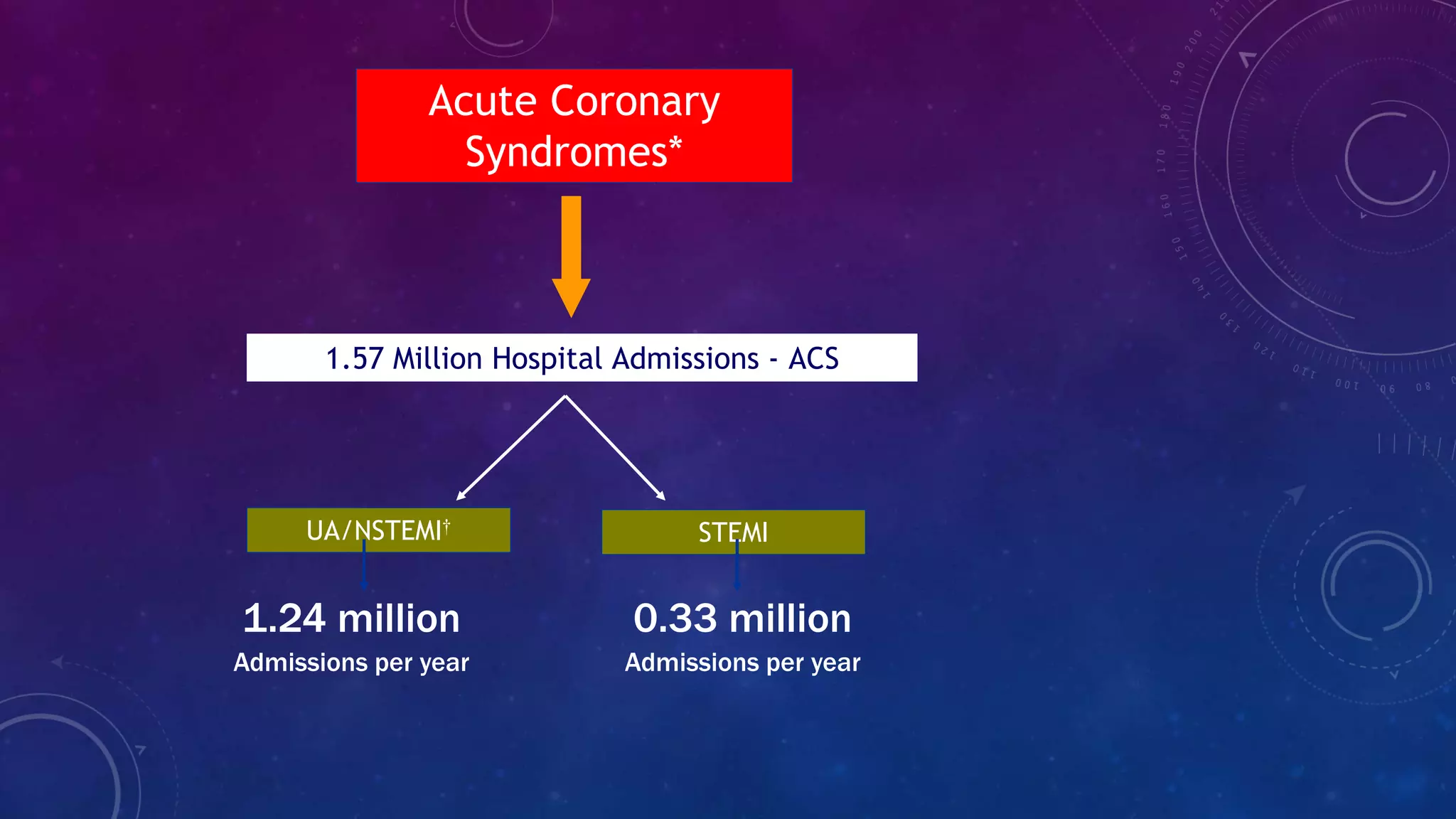 Acute Coronary Syndromes*

1.57 Million Hospital Admissions - ACS

UA/NSTEMI†

STEMI

1.24 million
Admissions per year

0.33 million
Admissions per year